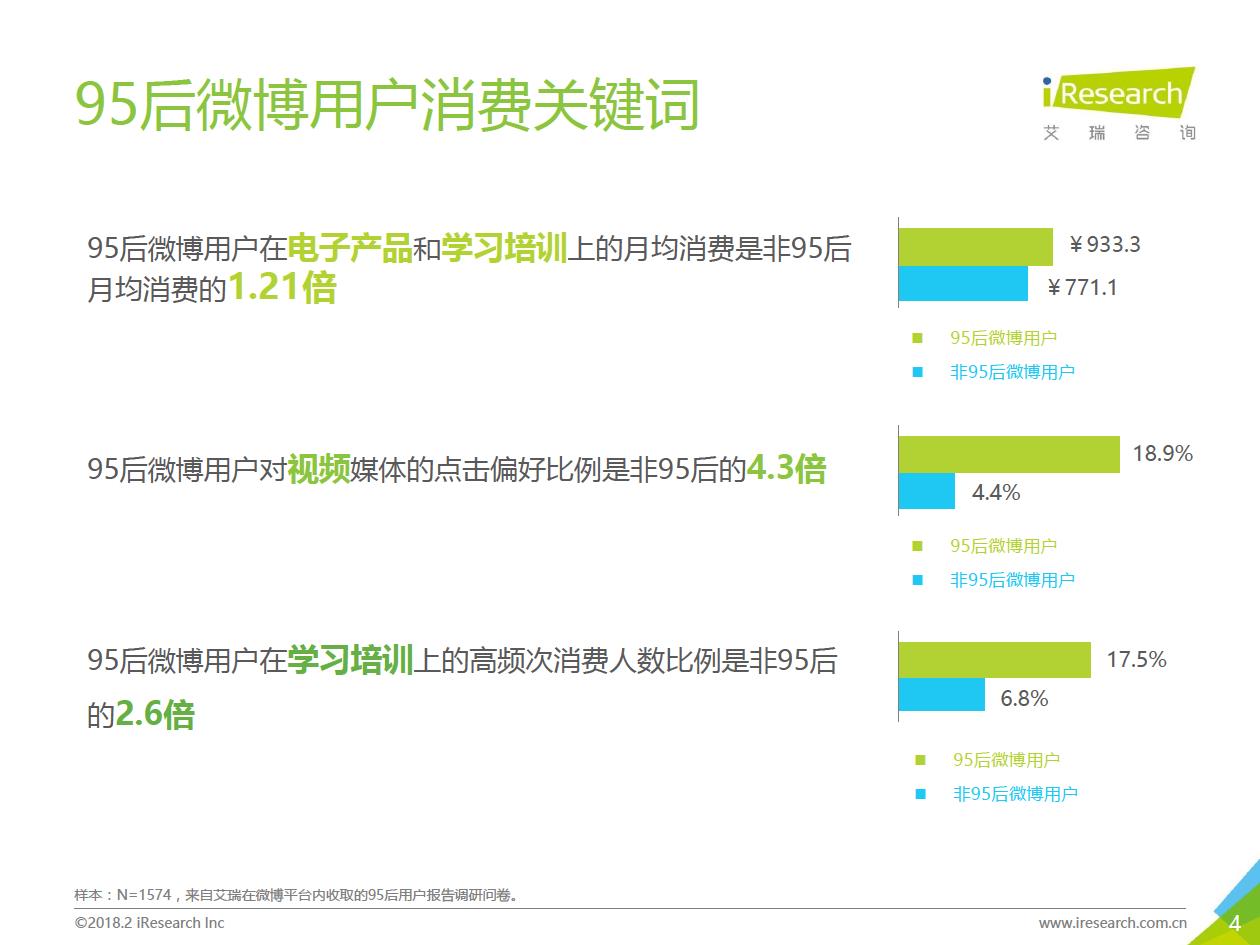 95后微博用户消费关键词

iResearch
艾 瑞 咨 询

95后微博用户在电子产品和学习培训上的月均消费是非95后月均消费的1.21倍

￥933.3
￥771.1
95后微博用户
非95后微博用户

95后微博用户对视频媒体的点击偏好比例是非95后的4.3倍

18.9%
4.4%
95后微博用户
非95后微博用户

95后微博用户在学习培训上的高频次消费人数比例是非95后的2.6倍

17.5%
6.8%
95后微博用户
非95后微博用户

样本：N=1574，来自艾瑞在微博平台内收取的95后用户报告调研问卷。
©2018.2 iResearch Inc
www.iresearch.com.cn
4